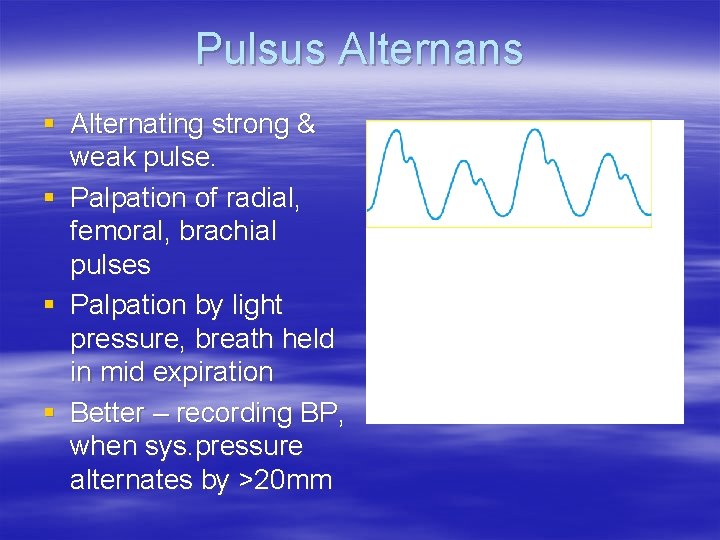 Pulsus Alternans

▪ Alternating strong & weak pulse.
▪ Palpation of radial, femoral, brachial pulses
▪ Palpation by light pressure, breath held in mid expiration
▪ Better – recording BP, when sys.pressure alternates by >20mm